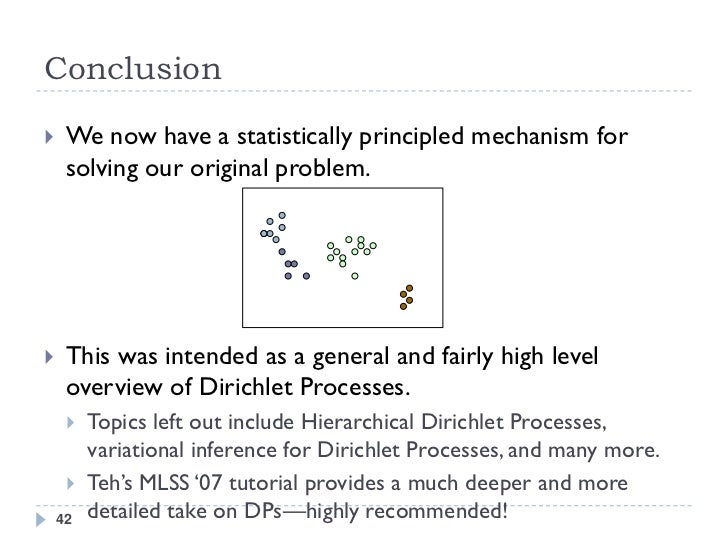 Conclusion

We now have a statistically principled mechanism for solving our original problem.

This was intended as a general and fairly high level overview of Dirichlet Processes.

Topics left out include Hierarchical Dirichlet Processes, variational inference for Dirichlet Processes, and many more.

Teh's MLSS '07 tutorial provides a much deeper and more detailed take on DPs—highly recommended!

42